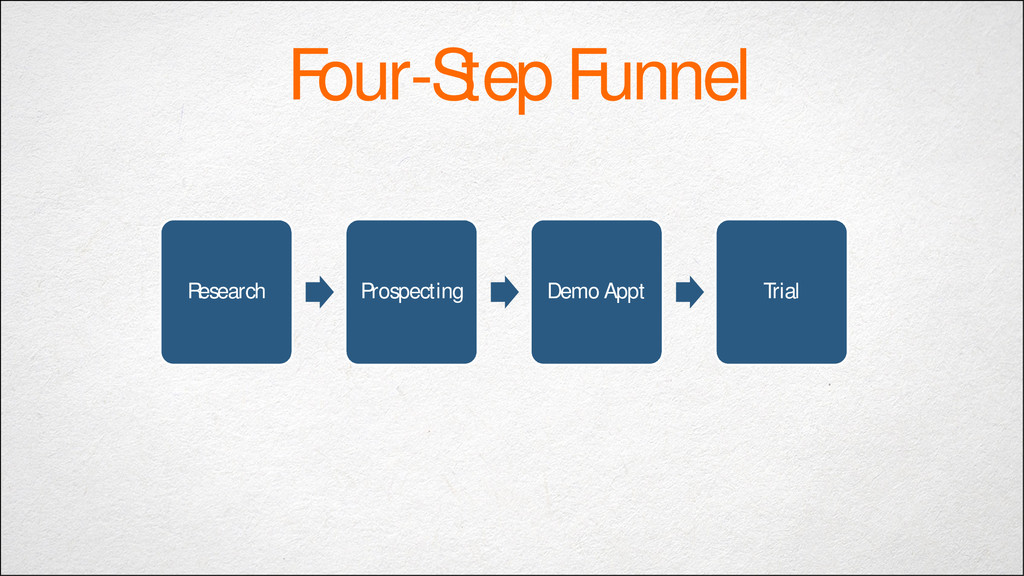 Four-Step Funnel

Research

Prospecting

Demo Appt

Trial